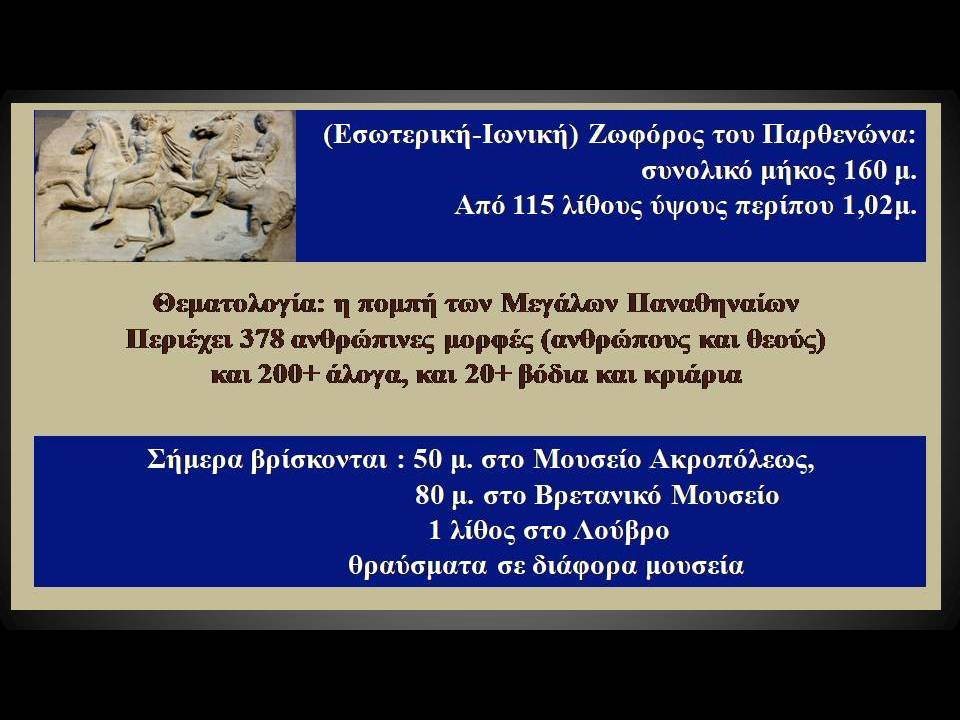 (Εσωτερική-Ιωνική) Ζωφόρος του Παρθενώνα:
συνολικό μήκος 160 μ.
Από 115 λίθους ύψους περίπου 1,02μ.

Θεματολογία: η πομπή των Μεγάλων Παναθηναίων
Περιέχει 378 ανθρώπινες μορφές (ανθρώπους και θεούς)
και 200+ άλογα, και 20+ βόδια και κριάρια

Σήμερα βρίσκονται : 50 μ. στο Μουσείο Ακροπόλεως,
80 μ. στο Βρετανικό Μουσείο
1 λίθος στο Λούβρο
θραύσματα σε διάφορα μουσεία